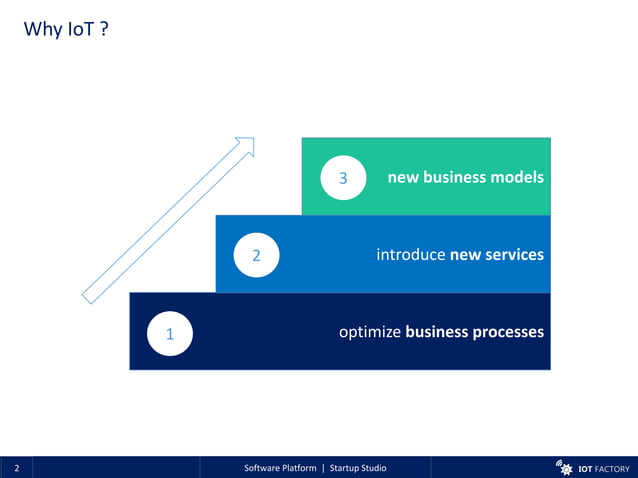 Why IoT ?

3 new business models

2 introduce new services

1 optimize business processes

2 Software Platform | Startup Studio IOT FACTORY